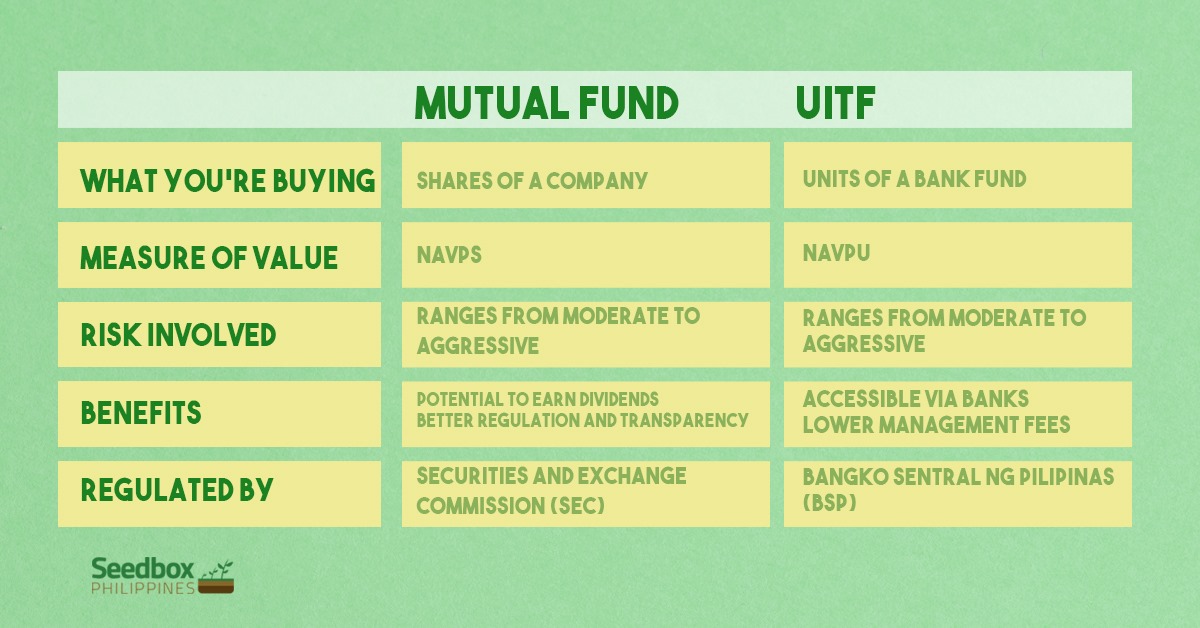 |  | MUTUAL FUND | UITF |
|---|---|---|
| WHAT YOU'RE BUYING | SHARES OF A COMPANY | UNITS OF A BANK FUND |
| MEASURE OF VALUE | NAVPS | NAVPU |
| RISK INVOLVED | RANGES FROM MODERATE TO AGGRESSIVE | RANGES FROM MODERATE TO AGGRESSIVE |
| BENEFITS | POTENTIAL TO EARN DIVIDENDS BETTER REGULATION AND TRANSPARENCY | ACCESSIBLE VIA BANKS LOWER MANAGEMENT FEES |
| REGULATED BY | SECURITIES AND EXCHANGE COMMISSION (SEC) | BANGKO SENTRAL NG PILIPINAS (BSP) |

Seedbox PHILIPPINES